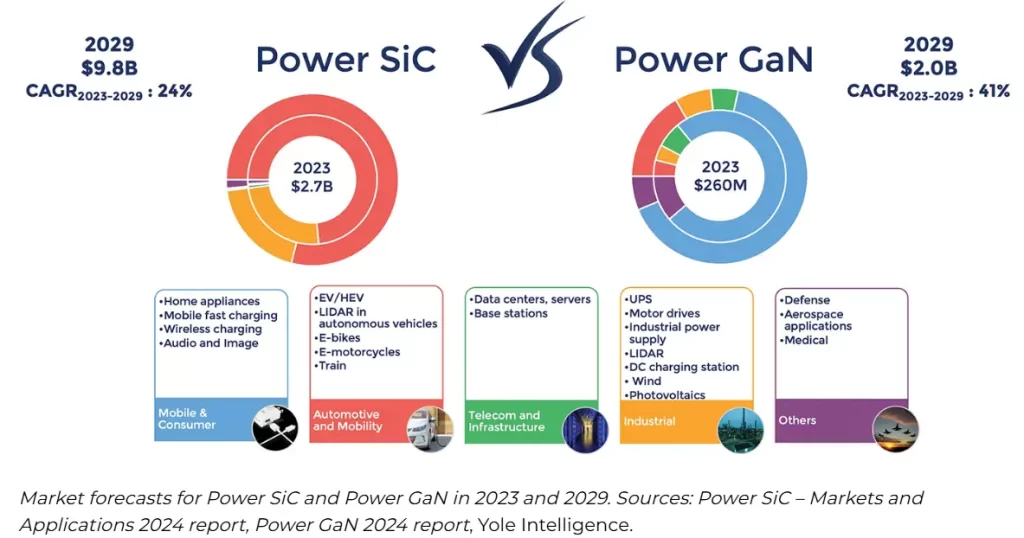 2029
$9.8B
CAGR$_{2023-2029}$ : 24%

Power SiC

VS

Power GaN

2029
$2.0B
CAGR$_{2023-2029}$ : 41%

2023
$2.7B

2023
$260M

•Home appliances
•Mobile fast charging
•Wireless charging
•Audio and Image

Mobile & Consumer

•EV/HEV
•LIDAR in autonomous vehicles
•E-bikes
•E-motorcycles
•Train

Automotive and Mobility

•Data centers, servers
•Base stations

Telecom and Infrastructure

•UPS
•Motor drives
•Industrial power supply
•LIDAR
•DC charging station
• Wind
•Photovoltaics

Industrial

•Defense
•Aerospace applications
•Medical

Others

Market forecasts for Power SiC and Power GaN in 2023 and 2029. Sources: Power SiC – Markets and Applications 2024 report, Power GaN 2024 report, Yole Intelligence.